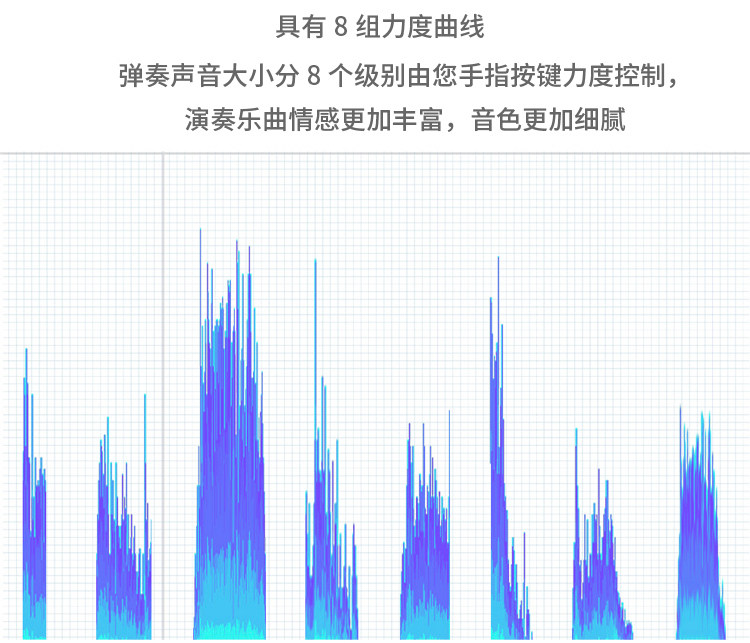 具有 8 组力度曲线

弹奏声音大小分 8 个级别由您手指按键力度控制，演奏乐曲情感更加丰富，音色更加细腻